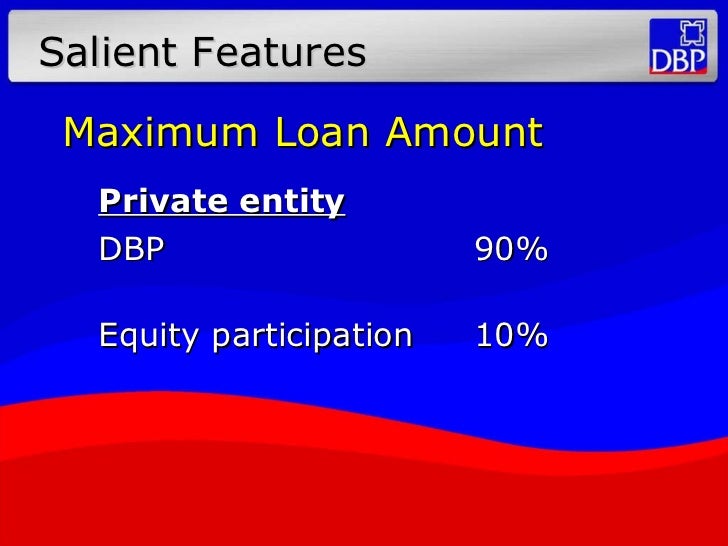 Salient Features

DBP

Maximum Loan Amount

Private entity

DBP 90%

Equity participation 10%